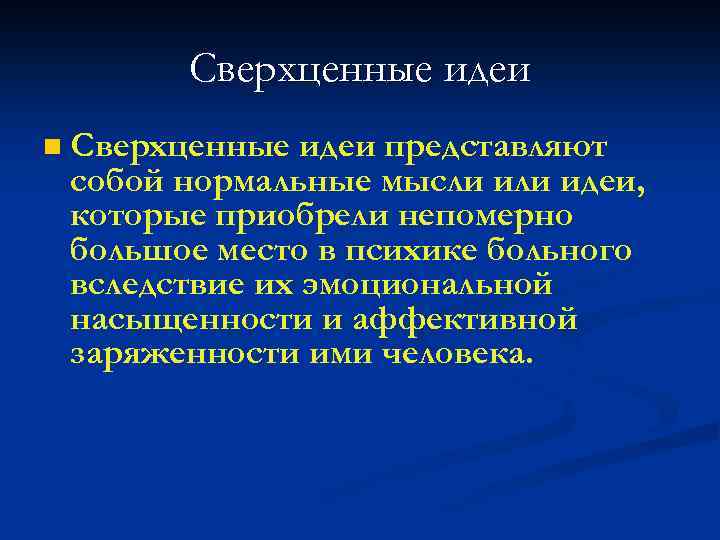 Сверхценные идеи

Сверхценные идеи представляют собой нормальные мысли или идеи, которые приобрели непомерно большое место в психике больного вследствие их эмоциональной насыщенности и аффективной заряженности ими человека.